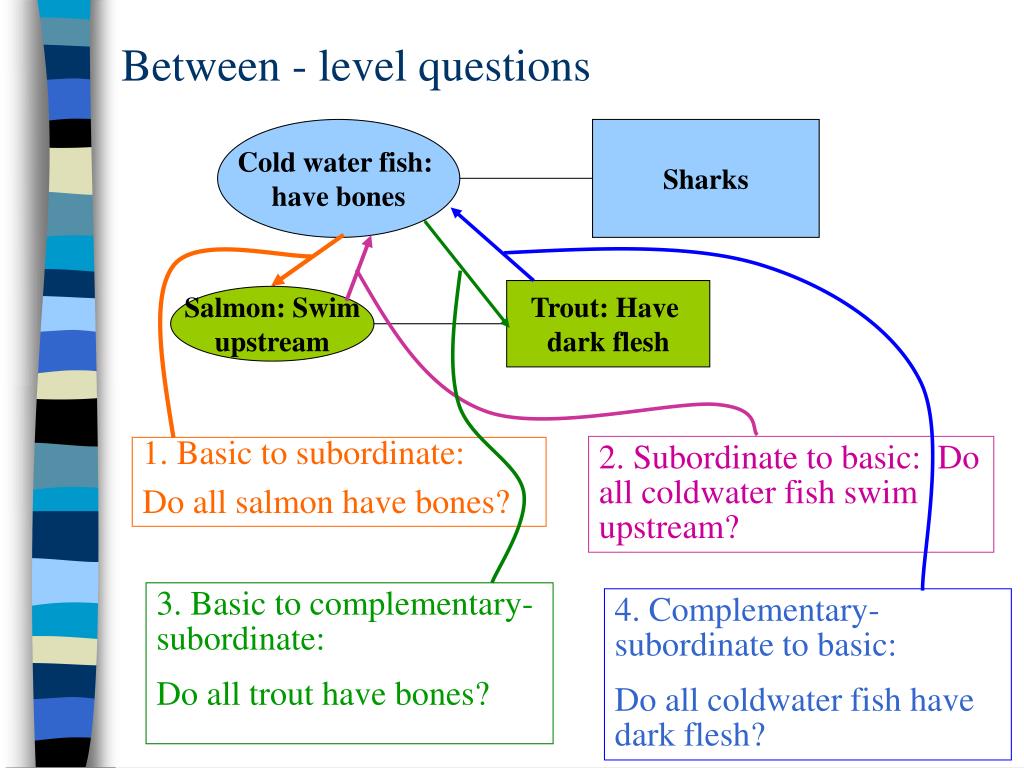 Between - level questions

Cold water fish: have bones

Sharks

Salmon: Swim upstream

Trout: Have dark flesh

1. Basic to subordinate:

Do all salmon have bones?

2. Subordinate to basic: Do all coldwater fish swim upstream?

3. Basic to complementary-subordinate:

Do all trout have bones?

4. Complementary-subordinate to basic:

Do all coldwater fish have dark flesh?